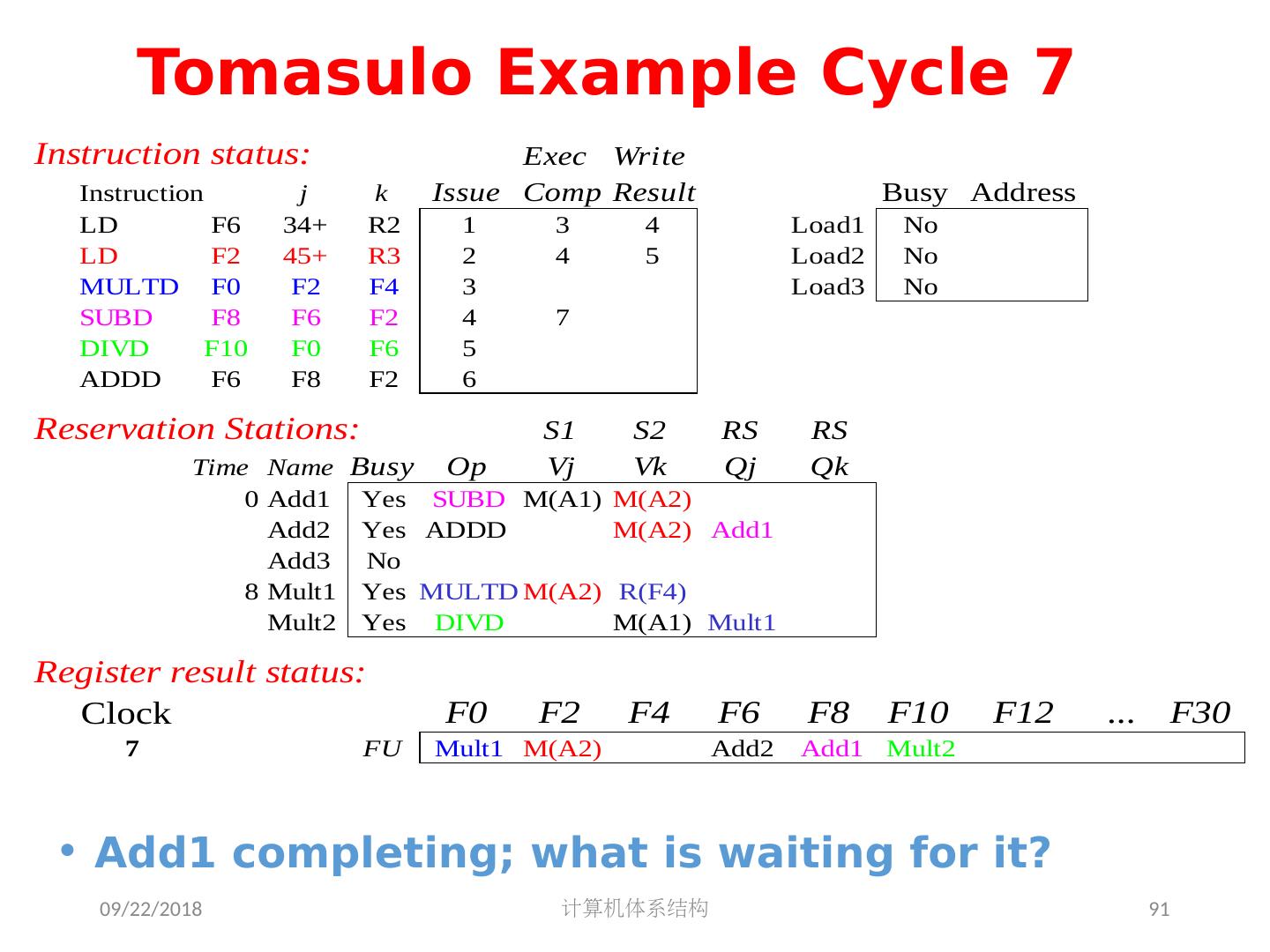 Tomasulo Example Cycle 7

Instruction status:

| Instruction | | j | k | Issue | Exec Comp | Write Result |
|---|---|---|---|---|---|---|
| LD | F6 | 34+ | R2 | 1 | 3 | 4 |
| LD | F2 | 45+ | R3 | 2 | 4 | 5 |
| MULTD | F0 | F2 | F4 | 3 | | |
| SUBD | F8 | F6 | F2 | 4 | 7 | |
| DIVD | F10 | F0 | F6 | 5 | | |
| ADDD | F6 | F8 | F2 | 6 | | |

| | Busy | Address |
|---|---|---|
| Load1 | No | |
| Load2 | No | |
| Load3 | No | |

Reservation Stations:

| Time | Name | Busy | Op | S1 Vj | S2 Vk | RS Qj | RS Qk |
|---|---|---|---|---|---|---|---|
| 0 | Add1 | Yes | SUBD | M(A1) | M(A2) | | |
| | Add2 | Yes | ADDD | | M(A2) | Add1 | |
| | Add3 | No | | | | | |
| 8 | Mult1 | Yes | MULTD | M(A2) | R(F4) | | |
| | Mult2 | Yes | DIVD | | M(A1) | Mult1 | |

Register result status:

| Clock | | F0 | F2 | F4 | F6 | F8 | F10 | F12 | ... | F30 |
|---|---|---|---|---|---|---|---|---|---|---|
| 7 | FU | Mult1 | M(A2) | | Add2 | Add1 | Mult2 | | | |

• Add1 completing; what is waiting for it?

09/22/2018 计算机体系结构 91